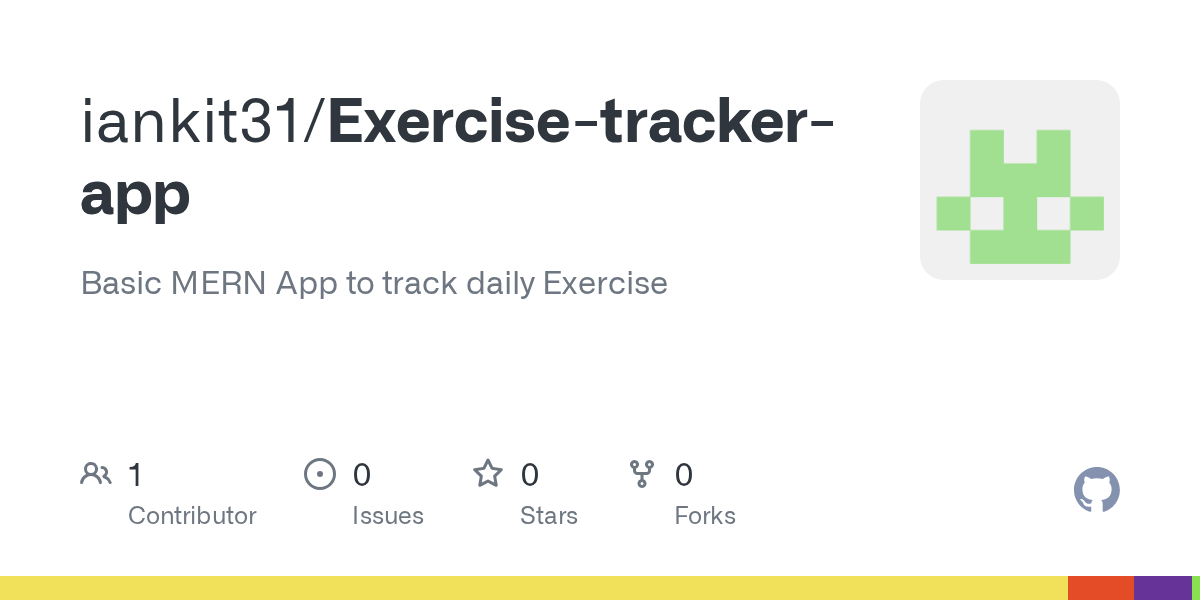 iankit31/Exercise-tracker-app

Basic MERN App to track daily Exercise

1 Contributor
0 Issues
0 Stars
0 Forks